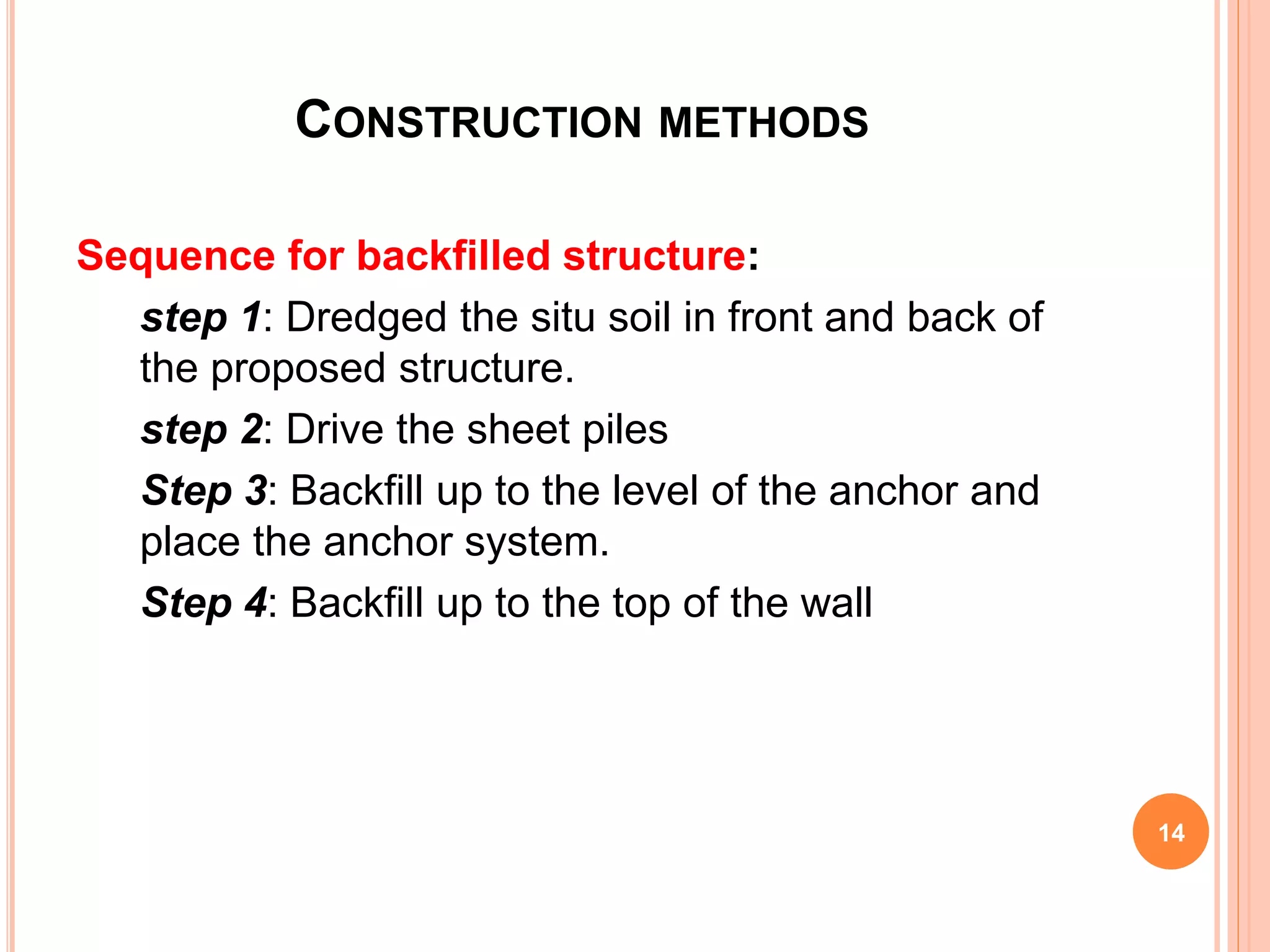 CONSTRUCTION METHODS

Sequence for backfilled structure:

step 1: Dredged the situ soil in front and back of the proposed structure.

step 2: Drive the sheet piles

Step 3: Backfill up to the level of the anchor and place the anchor system.

Step 4: Backfill up to the top of the wall

14